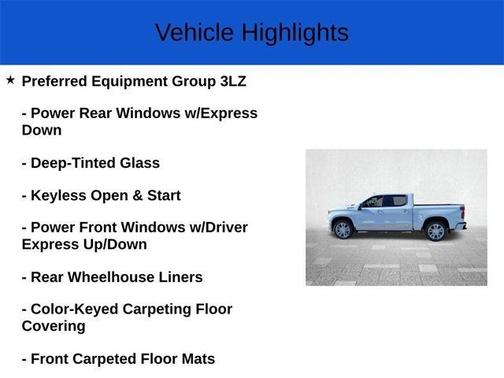 Vehicle Highlights

★ Preferred Equipment Group 3LZ

- Power Rear Windows w/Express Down

- Deep-Tinted Glass

- Keyless Open & Start

- Power Front Windows w/Driver Express Up/Down

- Rear Wheelhouse Liners

- Color-Keyed Carpeting Floor Covering

- Front Carpeted Floor Mats